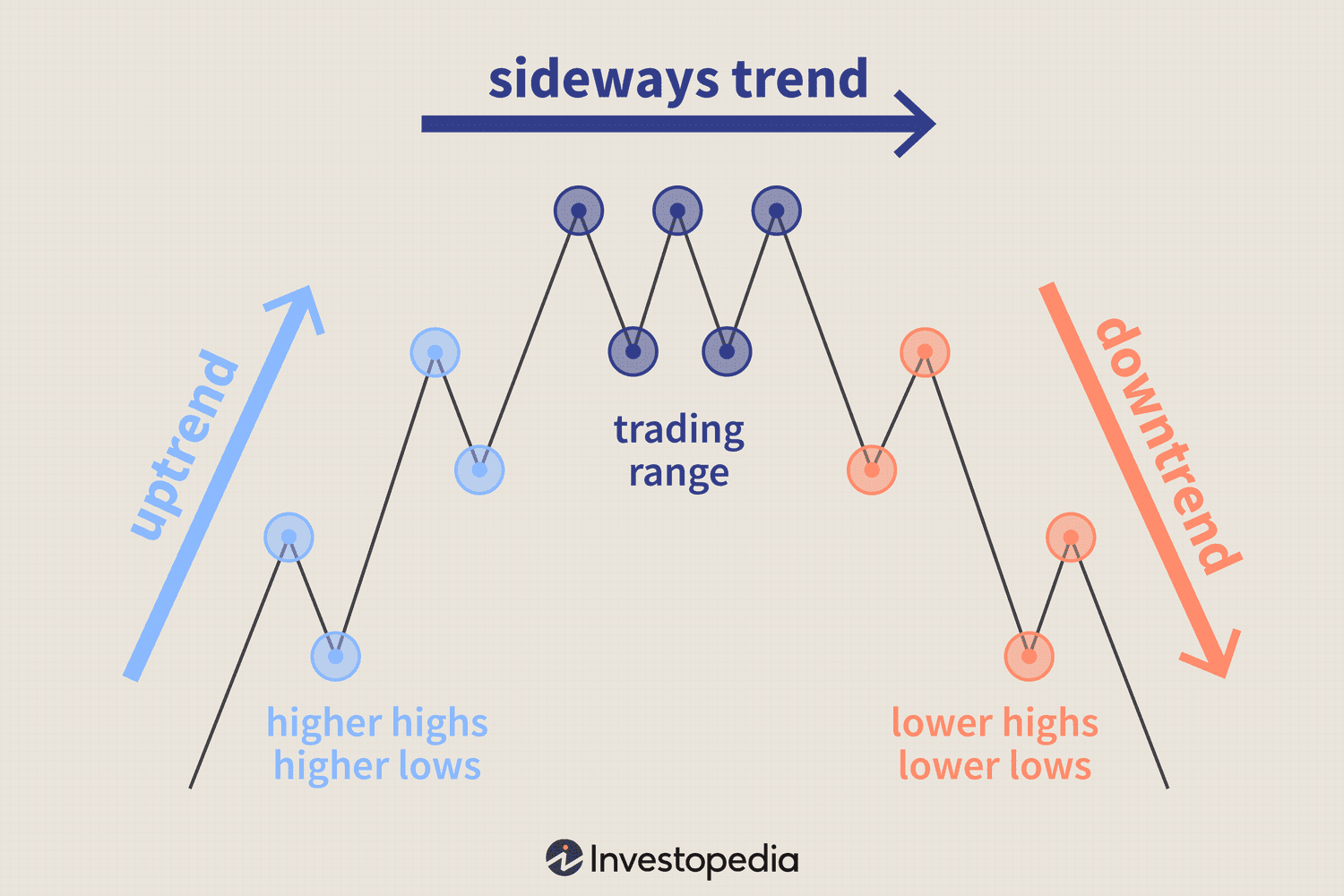 sideways trend

uptrend

trading range

downtrend

higher highs
higher lows

lower highs
lower lows

Investopedia